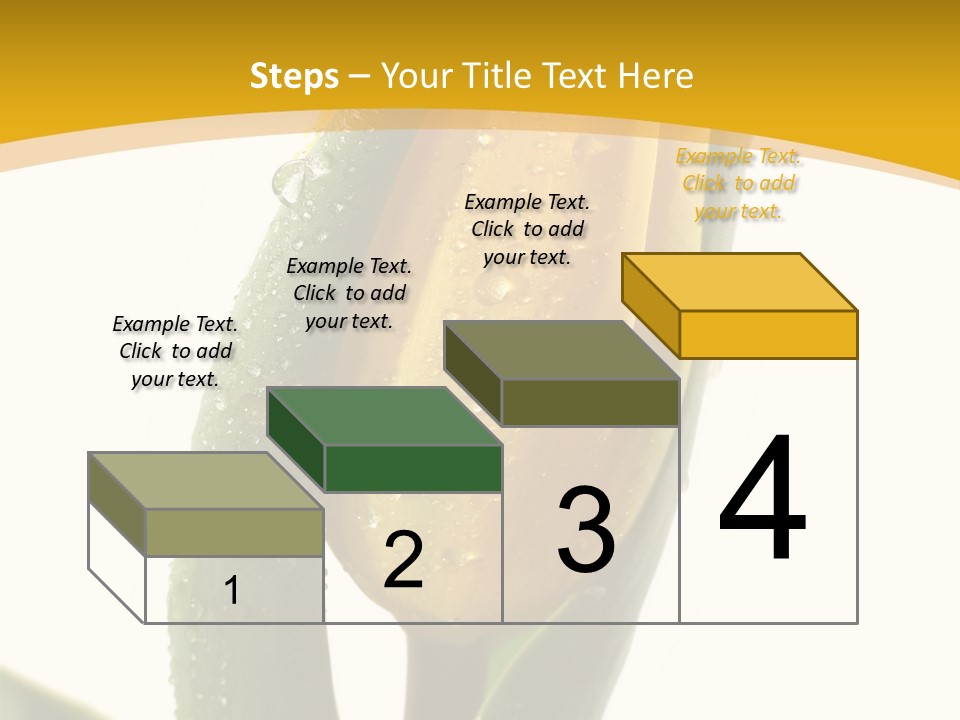 Steps – Your Title Text Here

Example Text. Click to add your text.

Example Text. Click to add your text.

Example Text. Click to add your text.

Example Text. Click to add your text.

1

2

3

4